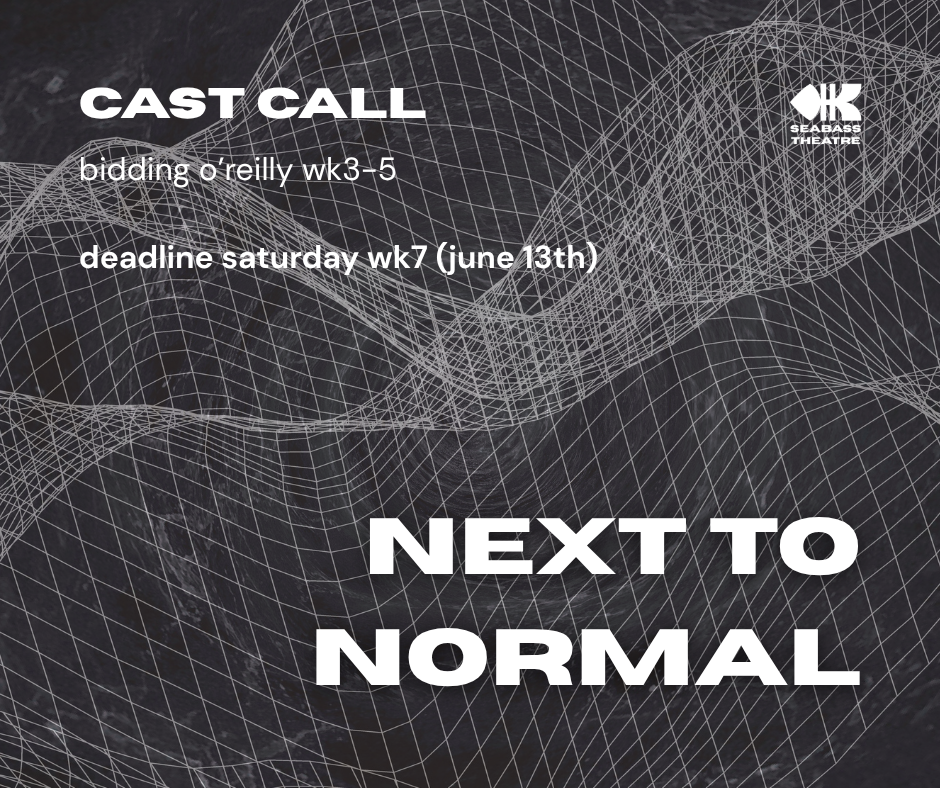 CAST CALL

bidding o'reilly wk3-5

deadline saturday wk7 (june 13th)

SEABASS THEATRE

NEXT TO NORMAL